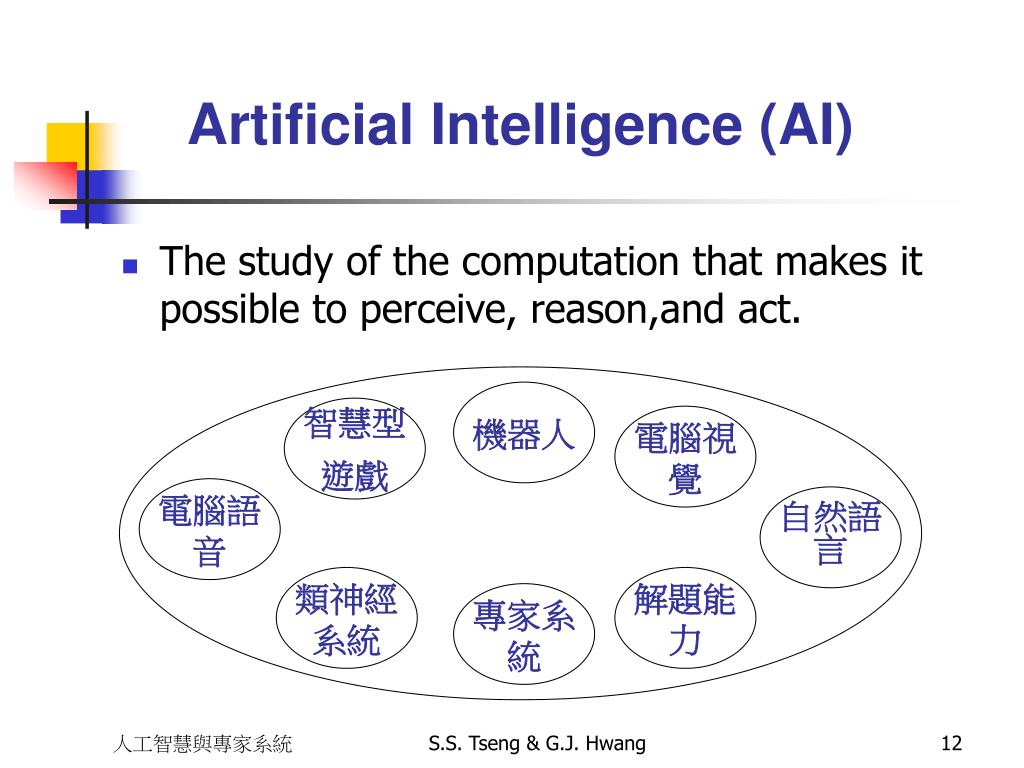 Artificial Intelligence (AI)

The study of the computation that makes it possible to perceive, reason,and act.

智慧型遊戲

機器人

電腦視覺

電腦語音

自然語言

類神經系統

專家系統

解題能力

人工智慧與專家系統

S.S. Tseng & G.J. Hwang

12